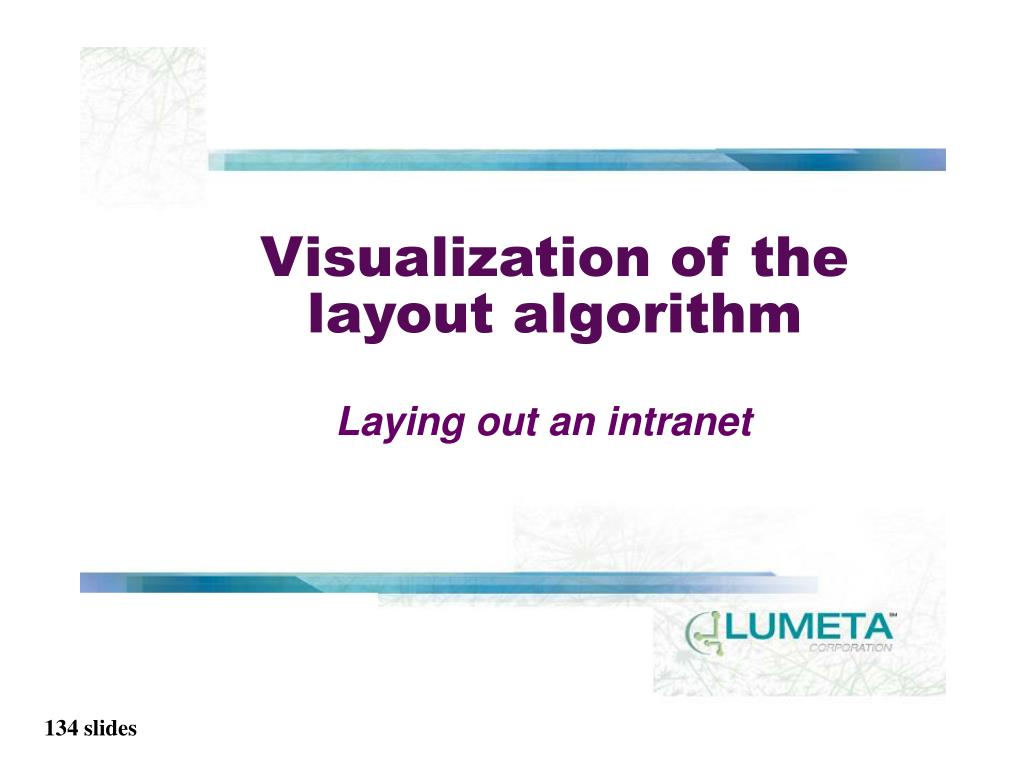 Visualization of the layout algorithm

Laying out an intranet

LUMETA™
CORPORATION

134 slides